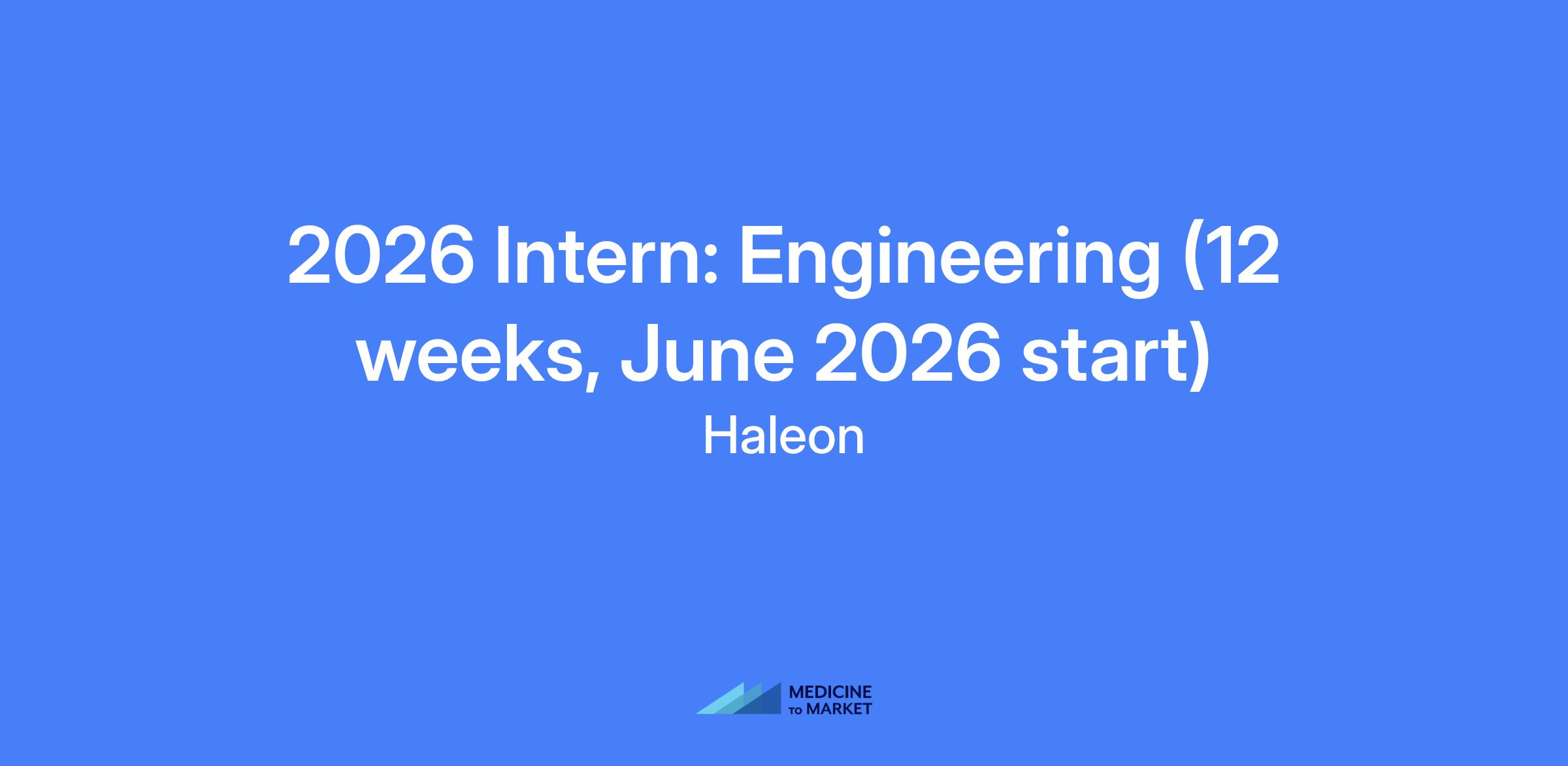 2026 Intern: Engineering (12 weeks, June 2026 start)

Haleon

MEDICINE TO MARKET